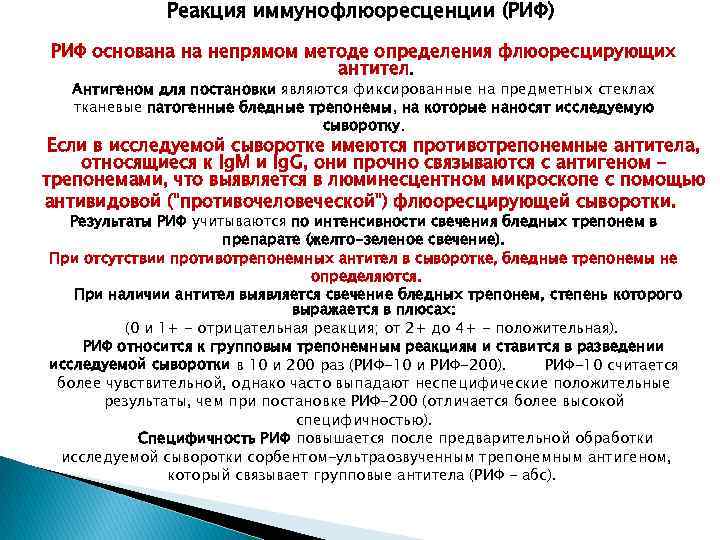 Реакция иммунофлюоресценции (РИФ)

РИФ основана на непрямом методе определения флюоресцирующих антител.

Антигеном для постановки являются фиксированные на предметных стеклах тканевые патогенные бледные трепонемы, на которые наносят исследуемую сыворотку.

Если в исследуемой сыворотке имеются противотрепонемные антитела, относящиеся к IgM и IgG, они прочно связываются с антигеном – трепонемами, что выявляется в люминесцентном микроскопе с помощью антивидовой ("противочеловеческой") флюоресцирующей сыворотки.

Результаты РИФ учитываются по интенсивности свечения бледных трепонем в препарате (желто-зеленое свечение).

При отсутствии противотрепонемных антител в сыворотке, бледные трепонемы не определяются.

При наличии антител выявляется свечение бледных трепонем, степень которого выражается в плюсах:

(0 и 1+ - отрицательная реакция; от 2+ до 4+ - положительная).

РИФ относится к групповым трепонемным реакциям и ставится в разведении исследуемой сыворотки в 10 и 200 раз (РИФ-10 и РИФ-200). РИФ-10 считается более чувствительной, однако часто выпадают неспецифические положительные результаты, чем при постановке РИФ-200 (отличается более высокой специфичностью).

Специфичность РИФ повышается после предварительной обработки исследуемой сыворотки сорбентом-ультраозвученным трепонемным антигеном, который связывает групповые антитела (РИФ - абс).